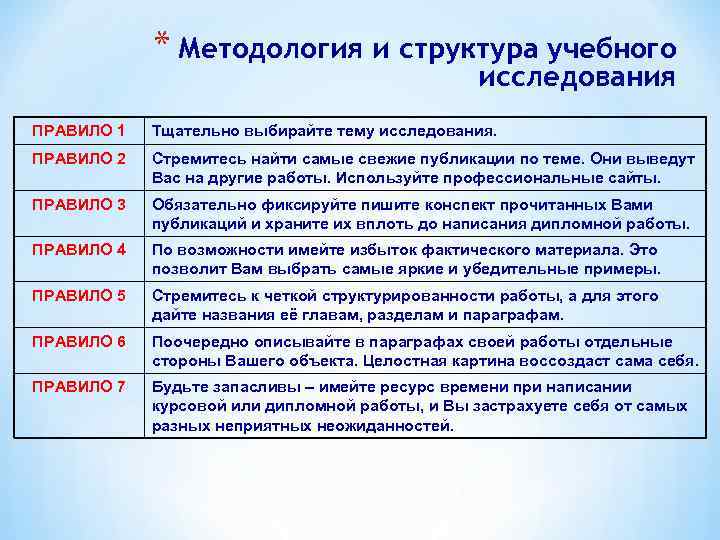 * Методология и структура учебного исследования

| ПРАВИЛО 1 | Тщательно выбирайте тему исследования. |
|---|---|
| ПРАВИЛО 2 | Стремитесь найти самые свежие публикации по теме. Они выведут Вас на другие работы. Используйте профессиональные сайты. |
| ПРАВИЛО 3 | Обязательно фиксируйте пишите конспект прочитанных Вами публикаций и храните их вплоть до написания дипломной работы. |
| ПРАВИЛО 4 | По возможности имейте избыток фактического материала. Это позволит Вам выбрать самые яркие и убедительные примеры. |
| ПРАВИЛО 5 | Стремитесь к четкой структурированности работы, а для этого дайте названия её главам, разделам и параграфам. |
| ПРАВИЛО 6 | Поочередно описывайте в параграфах своей работы отдельные стороны Вашего объекта. Целостная картина воссоздаст сама себя. |
| ПРАВИЛО 7 | Будьте запасливы – имейте ресурс времени при написании курсовой или дипломной работы, и Вы застрахуете себя от самых разных неприятных неожиданностей. |